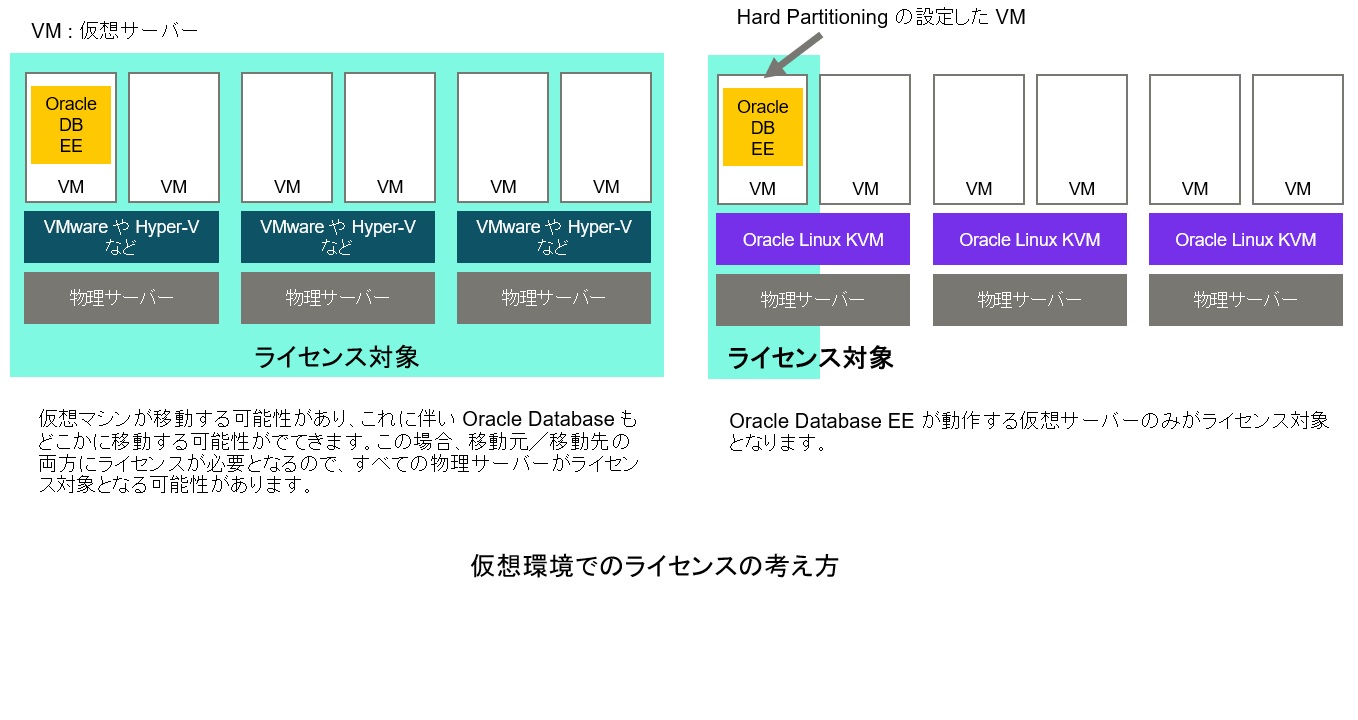 VM : 仮想サーバー

Oracle DB EE

VM

VM

VM

VM

VM

VM

VMware や Hyper-V など

VMware や Hyper-V など

VMware や Hyper-V など

物理サーバー

物理サーバー

物理サーバー

ライセンス対象

仮想マシンが移動する可能性があり、これに伴い Oracle Database もどこかに移動する可能性がでてきます。この場合、移動元／移動先の両方にライセンスが必要となるので、すべての物理サーバーがライセンス対象となる可能性があります。

Hard Partitioning の設定した VM

Oracle DB EE

VM

VM

VM

VM

VM

VM

Oracle Linux KVM

Oracle Linux KVM

Oracle Linux KVM

物理サーバー

物理サーバー

物理サーバー

ライセンス対象

Oracle Database EE が動作する仮想サーバーのみがライセンス対象となります。

仮想環境でのライセンスの考え方